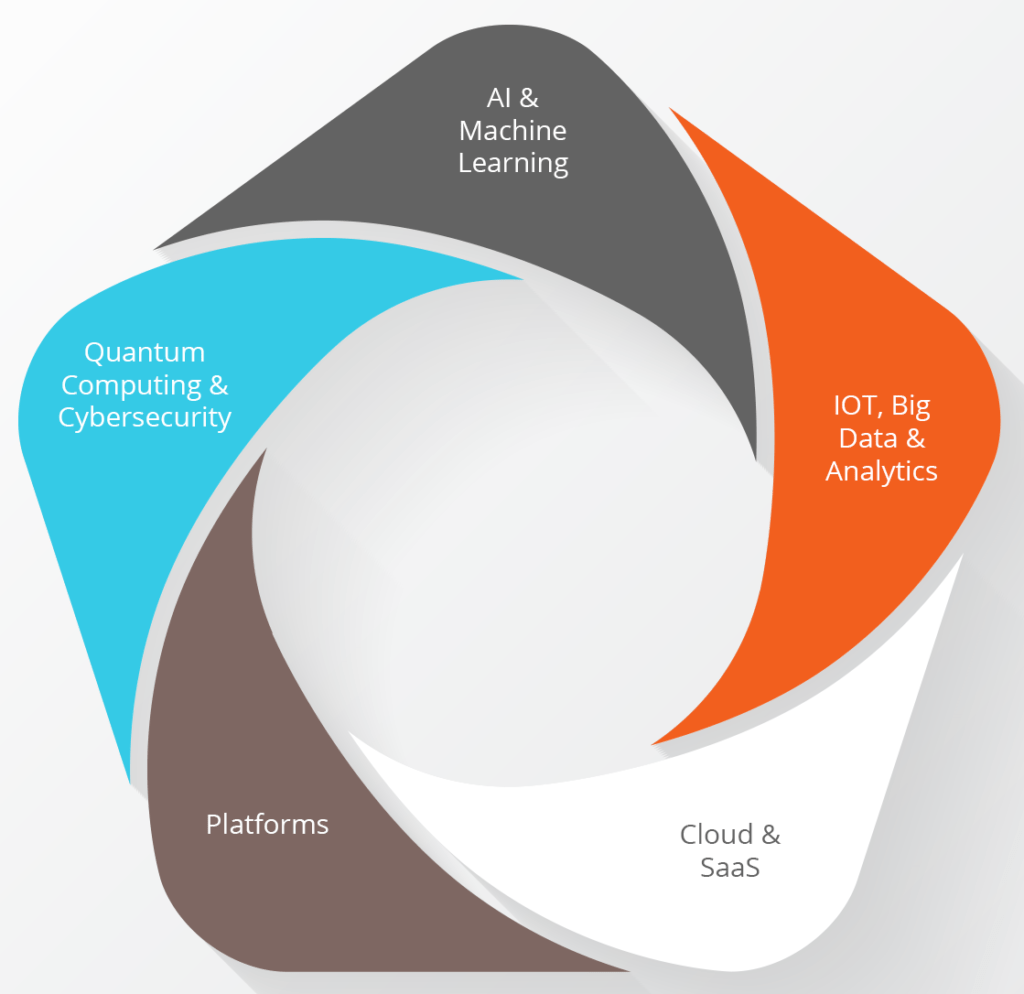 AI & Machine Learning

IOT, Big Data & Analytics

Cloud & SaaS

Platforms

Quantum Computing & Cybersecurity